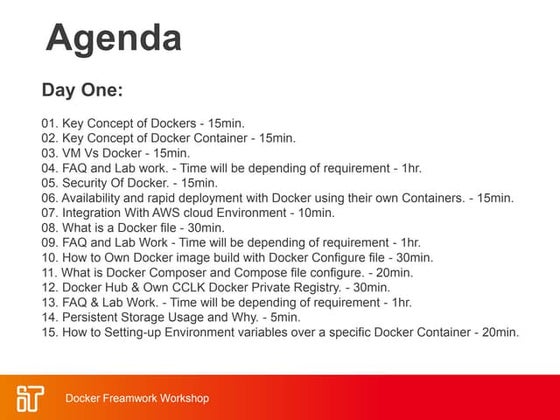 Agenda

Day One:

01. Key Concept of Dockers - 15min.
02. Key Concept of Docker Container - 15min.
03. VM Vs Docker - 15min.
04. FAQ and Lab work. - Time will be depending of requirement - 1hr.
05. Security Of Docker. - 15min.
06. Availability and rapid deployment with Docker using their own Containers. - 15min.
07. Integration With AWS cloud Environment - 10min.
08. What is a Docker file - 30min.
09. FAQ and Lab Work - Time will be depending of requirement - 1hr.
10. How to Own Docker image build with Docker Configure file - 30min.
11. What is Docker Composer and Compose file configure. - 20min.
12. Docker Hub & Own CCLK Docker Private Registry. - 30min.
13. FAQ & Lab Work. - Time will be depending of requirement - 1hr.
14. Persistent Storage Usage and Why. - 5min.
15. How to Setting-up Environment variables over a specific Docker Container - 20min.

Docker Freamwork Workshop